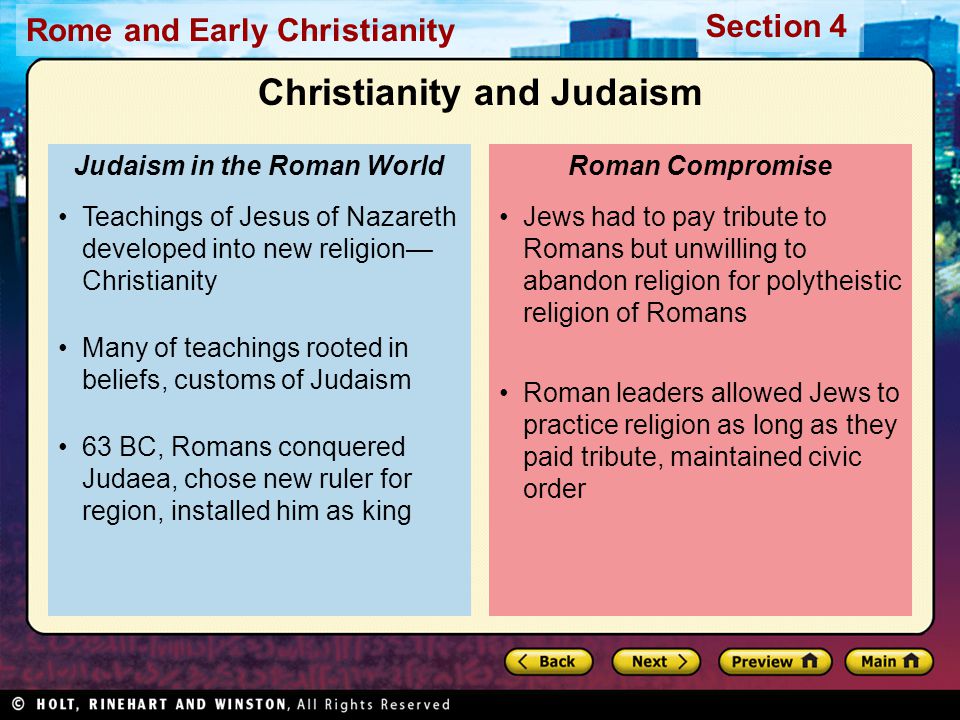 Rome and Early Christianity

Section 4

Christianity and Judaism

Judaism in the Roman World

• Teachings of Jesus of Nazareth developed into new religion—Christianity

• Many of teachings rooted in beliefs, customs of Judaism

• 63 BC, Romans conquered Judaea, chose new ruler for region, installed him as king

Roman Compromise

• Jews had to pay tribute to Romans but unwilling to abandon religion for polytheistic religion of Romans

• Roman leaders allowed Jews to practice religion as long as they paid tribute, maintained civic order

Back

Next

Preview

Main

© HOLT, RINEHART AND WINSTON, All Rights Reserved